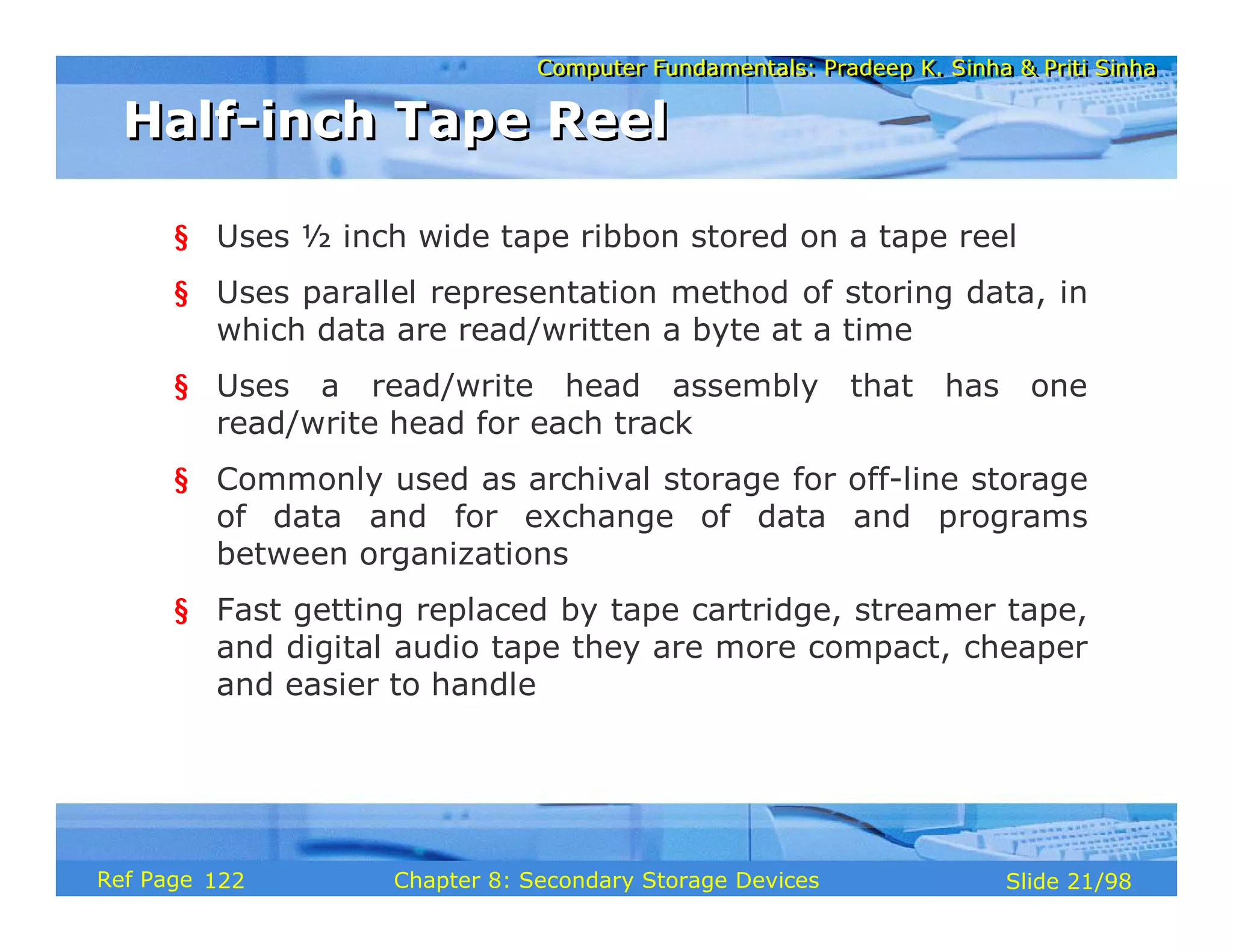 Computer Fundamentals: Pradeep K. Sinha & Priti Sinha

Half-inch Tape Reel

§ Uses ½ inch wide tape ribbon stored on a tape reel

§ Uses parallel representation method of storing data, in which data are read/written a byte at a time

§ Uses a read/write head assembly that has one read/write head for each track

§ Commonly used as archival storage for off-line storage of data and for exchange of data and programs between organizations

§ Fast getting replaced by tape cartridge, streamer tape, and digital audio tape they are more compact, cheaper and easier to handle

Ref Page 122

Chapter 8: Secondary Storage Devices

Slide 21/98